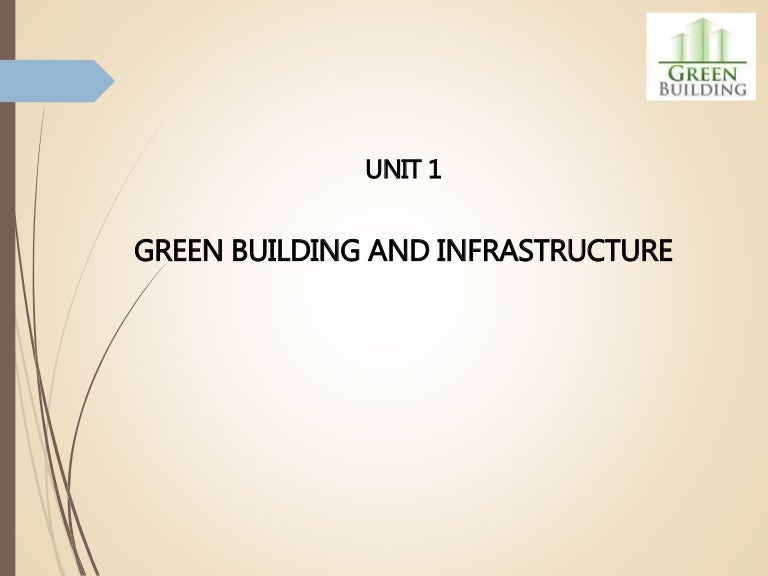 GREEN BUILDING

UNIT 1

GREEN BUILDING AND INFRASTRUCTURE